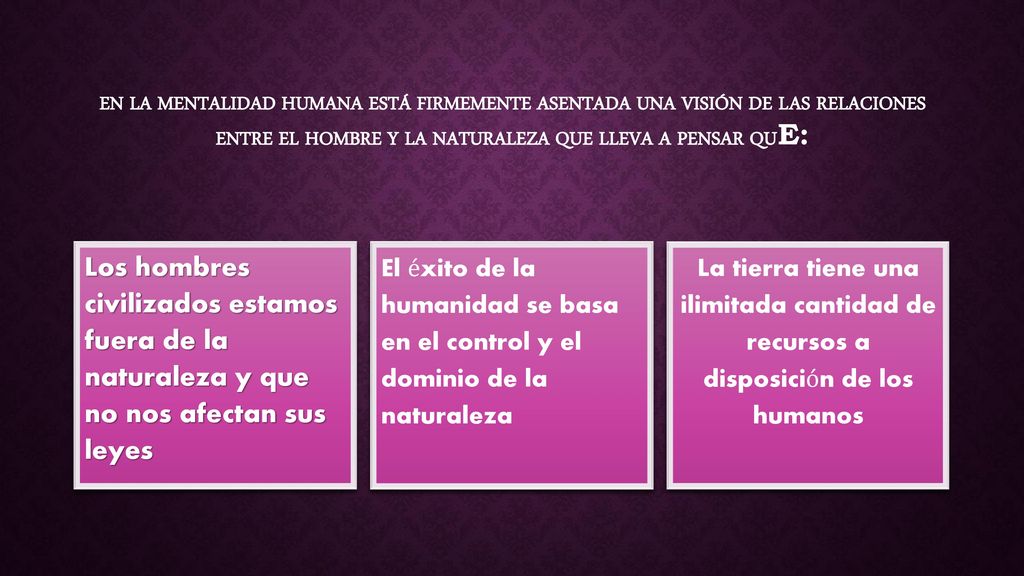 EN LA MENTALIDAD HUMANA ESTÁ FIRMEMENTE ASENTADA UNA VISIÓN DE LAS RELACIONES ENTRE EL HOMBRE Y LA NATURALEZA QUE LLEVA A PENSAR QUE:

Los hombres civilizados estamos fuera de la naturaleza y que no nos afectan sus leyes

El éxito de la humanidad se basa en el control y el dominio de la naturaleza

La tierra tiene una ilimitada cantidad de recursos a disposición de los humanos